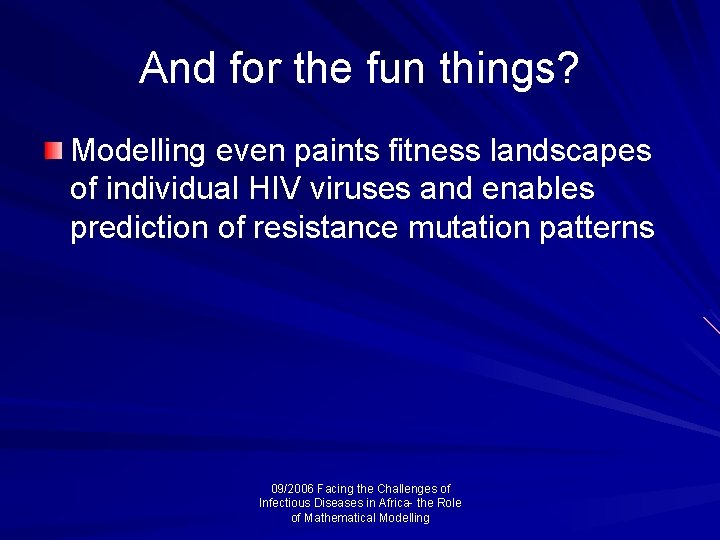 And for the fun things?

Modelling even paints fitness landscapes of individual HIV viruses and enables prediction of resistance mutation patterns

09/2006 Facing the Challenges of Infectious Diseases in Africa- the Role of Mathematical Modelling